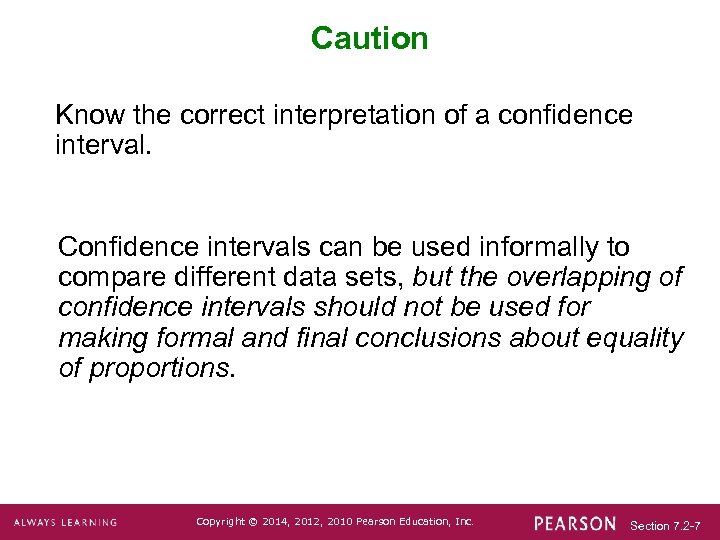 Caution

Know the correct interpretation of a confidence interval.

Confidence intervals can be used informally to compare different data sets, but the overlapping of confidence intervals should not be used for making formal and final conclusions about equality of proportions.

ALWAYS LEARNING Copyright © 2014, 2012, 2010 Pearson Education, Inc. PEARSON Section 7.2-7